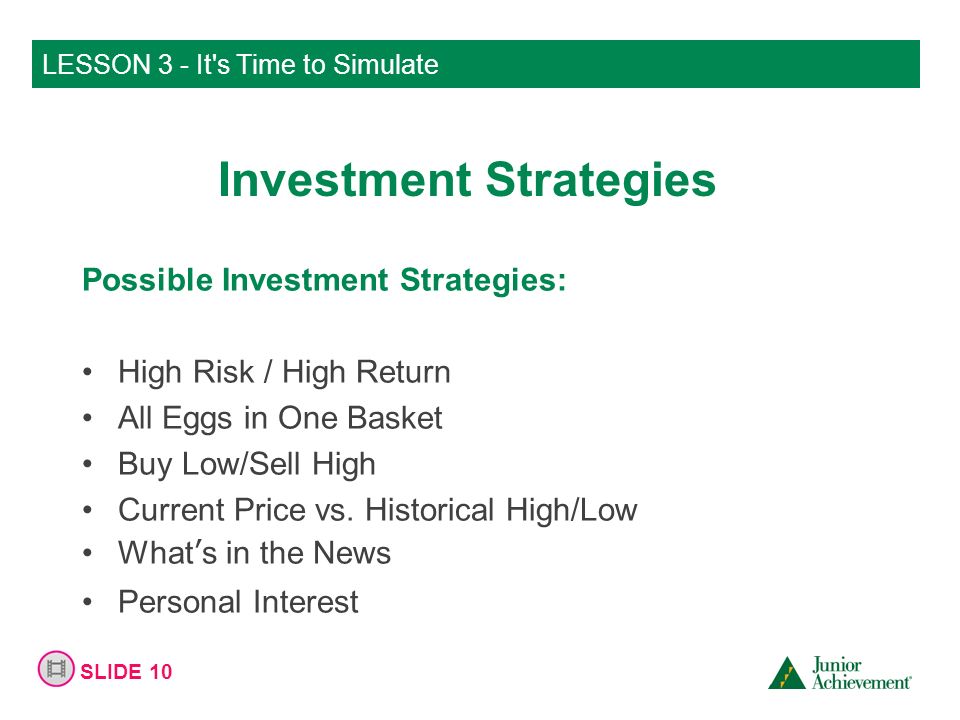 LESSON 3 - It's Time to Simulate

Investment Strategies

Possible Investment Strategies:

• High Risk / High Return
• All Eggs in One Basket
• Buy Low/Sell High
• Current Price vs. Historical High/Low
• What's in the News
• Personal Interest

SLIDE 10

Junior Achievement®